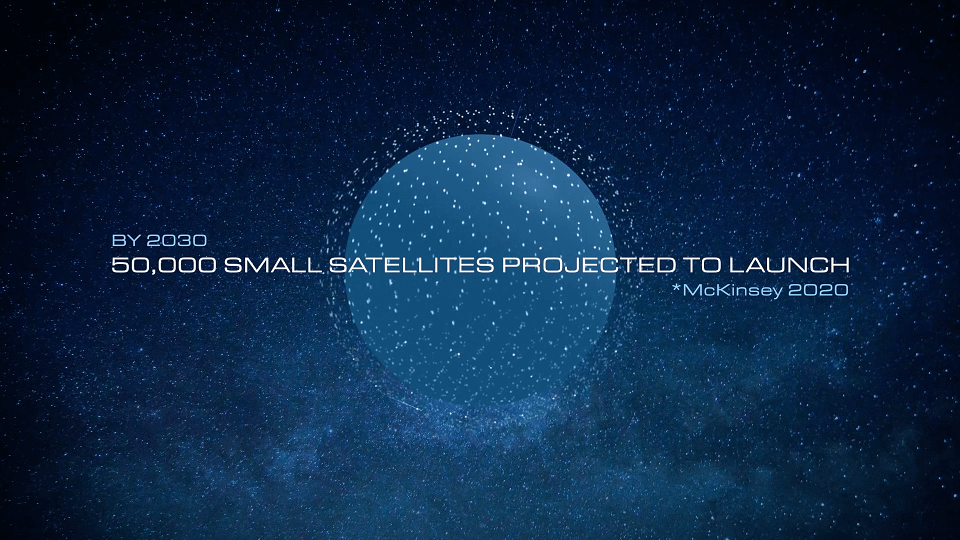 BY 2030
50,000 SMALL SATELLITES PROJECTED TO LAUNCH
*McKinsey 2020